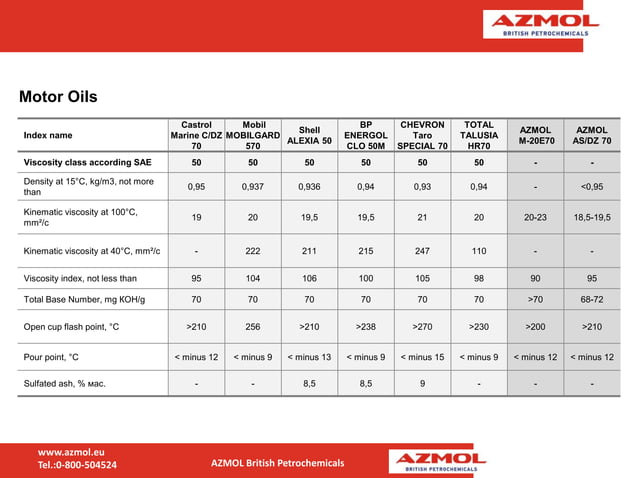 AZMOL
BRITISH PETROCHEMICALS

Motor Oils

| Index name | Castrol Marine C/DZ 70 | Mobil MOBILGARD 570 | Shell ALEXIA 50 | BP ENERGOL CLO 50M | CHEVRON Taro SPECIAL 70 | TOTAL TALUSIA HR70 | AZMOL M-20E70 | AZMOL AS/DZ 70 |
|---|---|---|---|---|---|---|---|---|
| Viscosity class according SAE | 50 | 50 | 50 | 50 | 50 | 50 | - | - |
| Density at 15°C, kg/m3, not more than | 0,95 | 0,937 | 0,936 | 0,94 | 0,93 | 0,94 | - | <0,95 |
| Kinematic viscosity at 100°C, mm²/c | 19 | 20 | 19,5 | 19,5 | 21 | 20 | 20-23 | 18,5-19,5 |
| Kinematic viscosity at 40°C, mm²/c | - | 222 | 211 | 215 | 247 | 110 | - | - |
| Viscosity index, not less than | 95 | 104 | 106 | 100 | 105 | 98 | 90 | 95 |
| Total Base Number, mg KOH/g | 70 | 70 | 70 | 70 | 70 | 70 | >70 | 68-72 |
| Open cup flash point, °C | >210 | 256 | >210 | >238 | >270 | >230 | >200 | >210 |
| Pour point, °C | < minus 12 | < minus 9 | < minus 13 | < minus 9 | < minus 15 | < minus 9 | < minus 12 | < minus 12 |
| Sulfated ash, % мас. | - | - | 8,5 | 8,5 | 9 | - | - | - |

www.azmol.eu
Tel.:0-800-504524

AZMOL British Petrochemicals

AZMOL
BRITISH PETROCHEMICALS